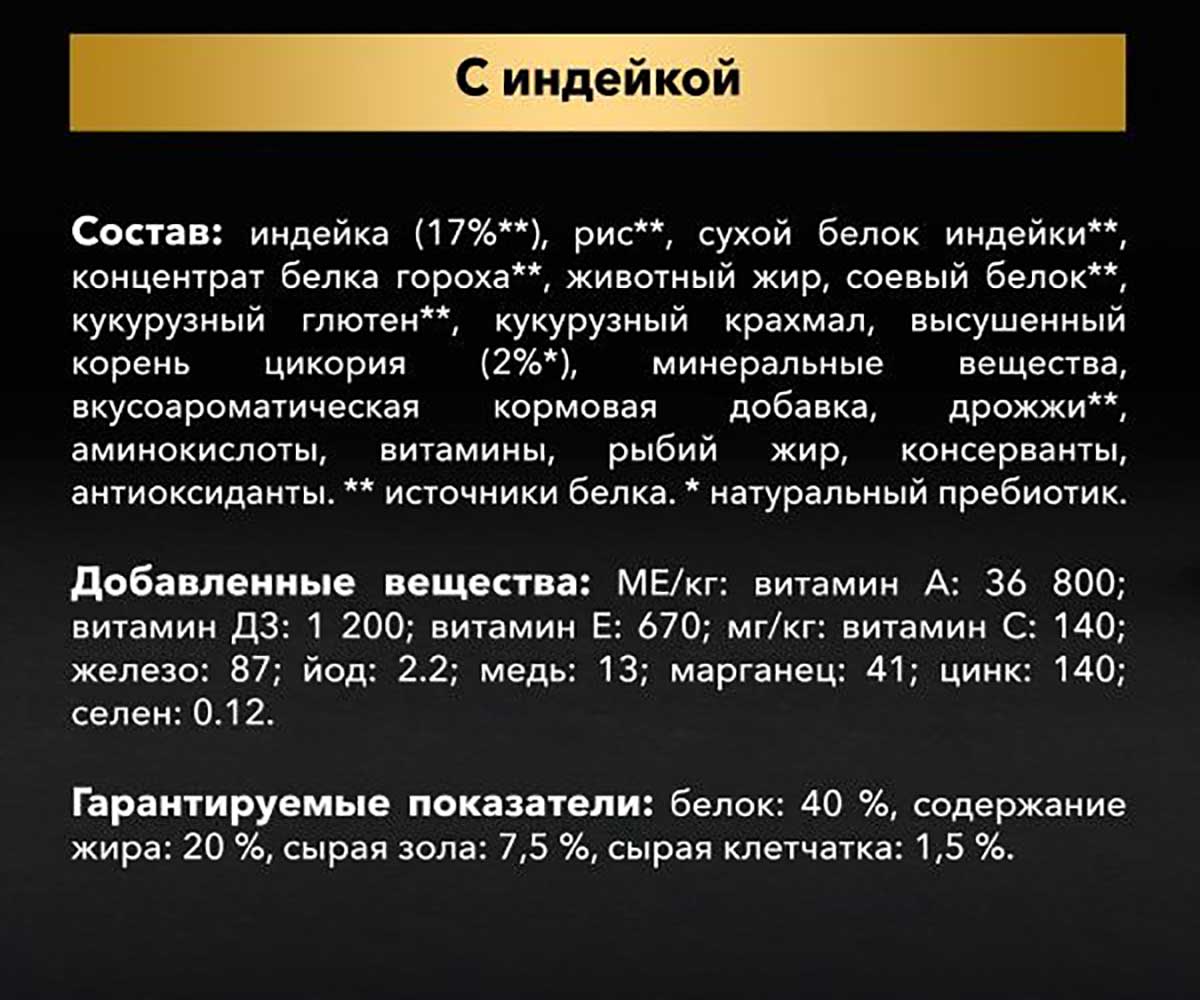 С индейкой

Состав: индейка (17%**), рис**, сухой белок индейки**, концентрат белка гороха**, животный жир, соевый белок**, кукурузный глютен**, кукурузный крахмал, высушенный корень цикория (2%*), минеральные вещества, вкусоароматическая кормовая добавка, дрожжи**, аминокислоты, витамины, рыбий жир, консерванты, антиоксиданты. ** источники белка. * натуральный пребиотик.

Добавленные вещества: МЕ/кг: витамин А: 36 800; витамин Д3: 1 200; витамин Е: 670; мг/кг: витамин С: 140; железо: 87; йод: 2.2; медь: 13; марганец: 41; цинк: 140; селен: 0.12.

Гарантируемые показатели: белок: 40 %, содержание жира: 20 %, сырая зола: 7,5 %, сырая клетчатка: 1,5 %.